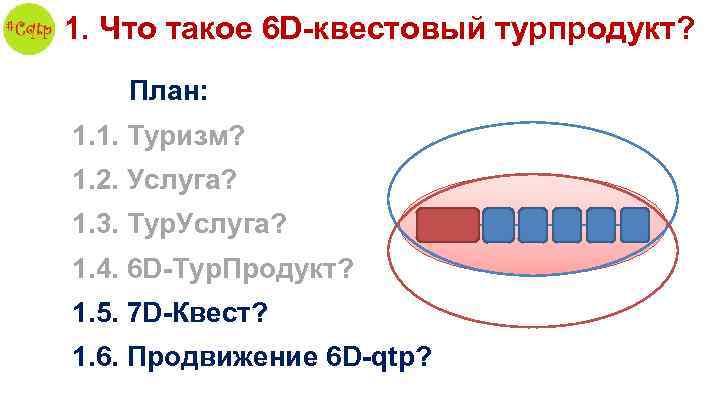 #Cqtp 1. Что такое 6D-квестовый турпродукт?

План:

1.1. Туризм?

1.2. Услуга?

1.3. ТурУслуга?

1.4. 6D-ТурПродукт?

1.5. 7D-Квест?

1.6. Продвижение 6D-qtp?